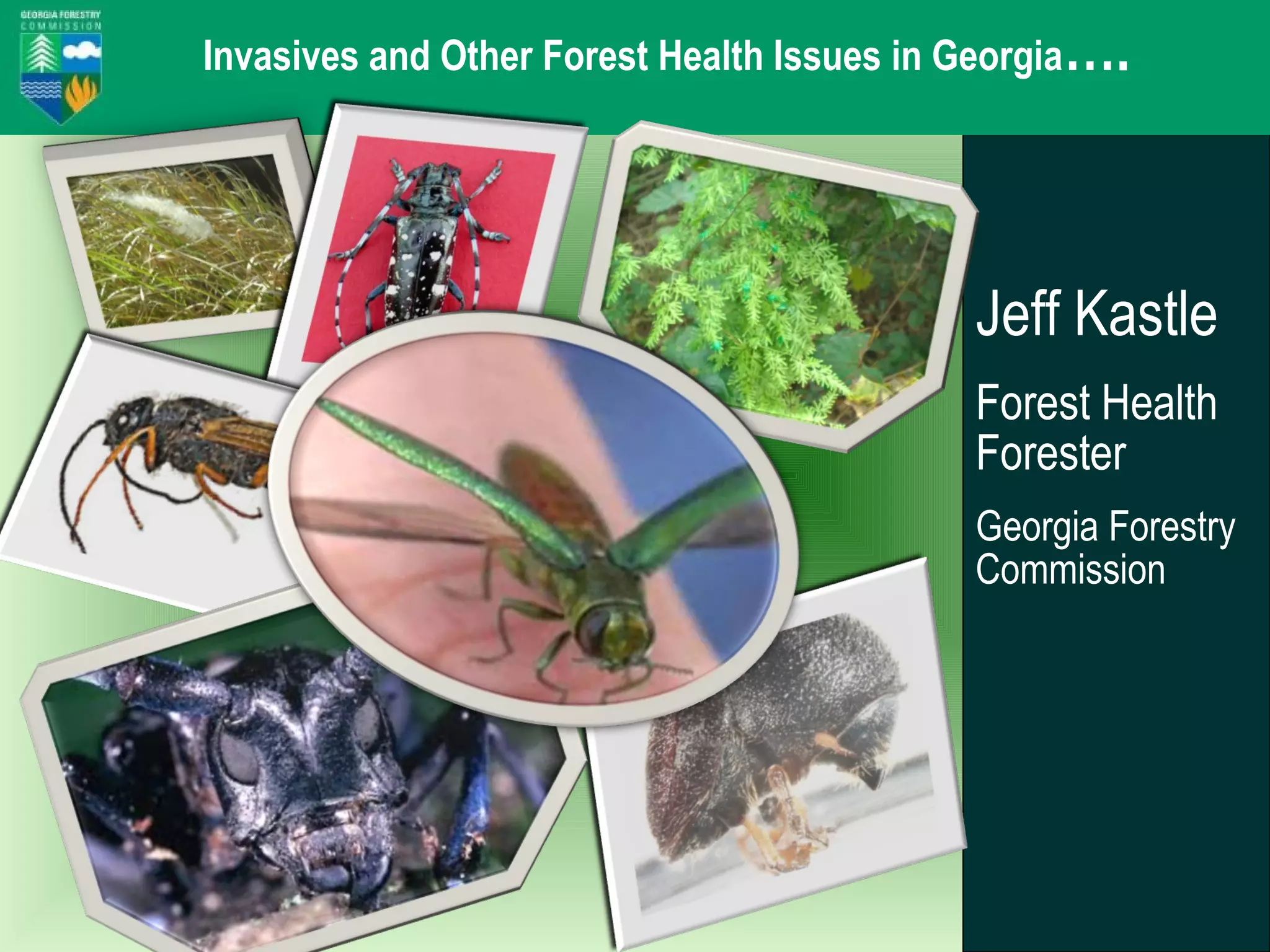 GEORGIA FORESTRY COMMISSION

Invasives and Other Forest Health Issues in Georgia….

Jeff Kastle

Forest Health Forester

Georgia Forestry Commission